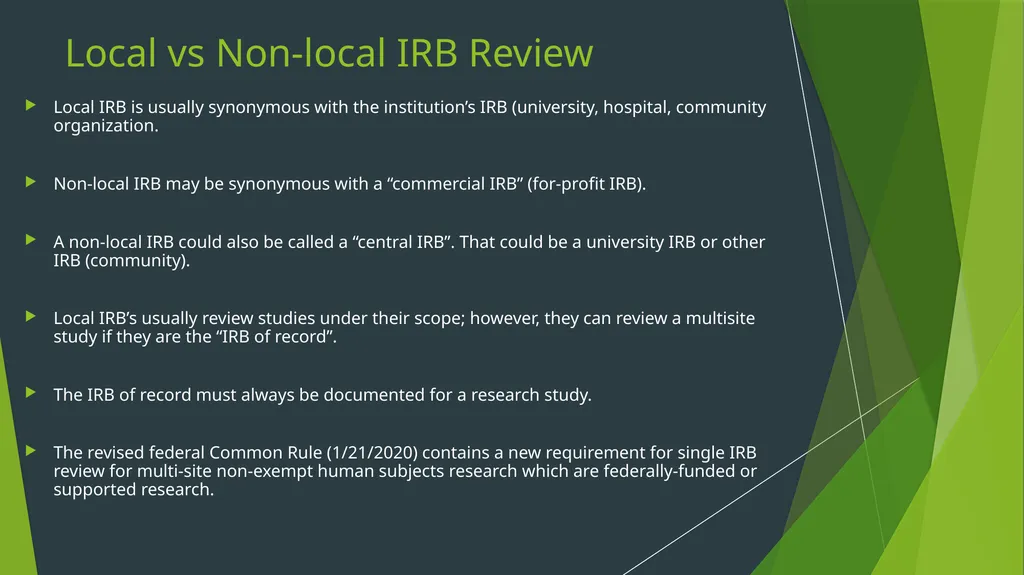 Local vs Non-local IRB Review

Local IRB is usually synonymous with the institution’s IRB (university, hospital, community organization.

Non-local IRB may be synonymous with a “commercial IRB” (for-profit IRB).

A non-local IRB could also be called a “central IRB”. That could be a university IRB or other IRB (community).

Local IRB’s usually review studies under their scope; however, they can review a multisite study if they are the “IRB of record”.

The IRB of record must always be documented for a research study.

The revised federal Common Rule (1/21/2020) contains a new requirement for single IRB review for multi-site non-exempt human subjects research which are federally-funded or supported research.